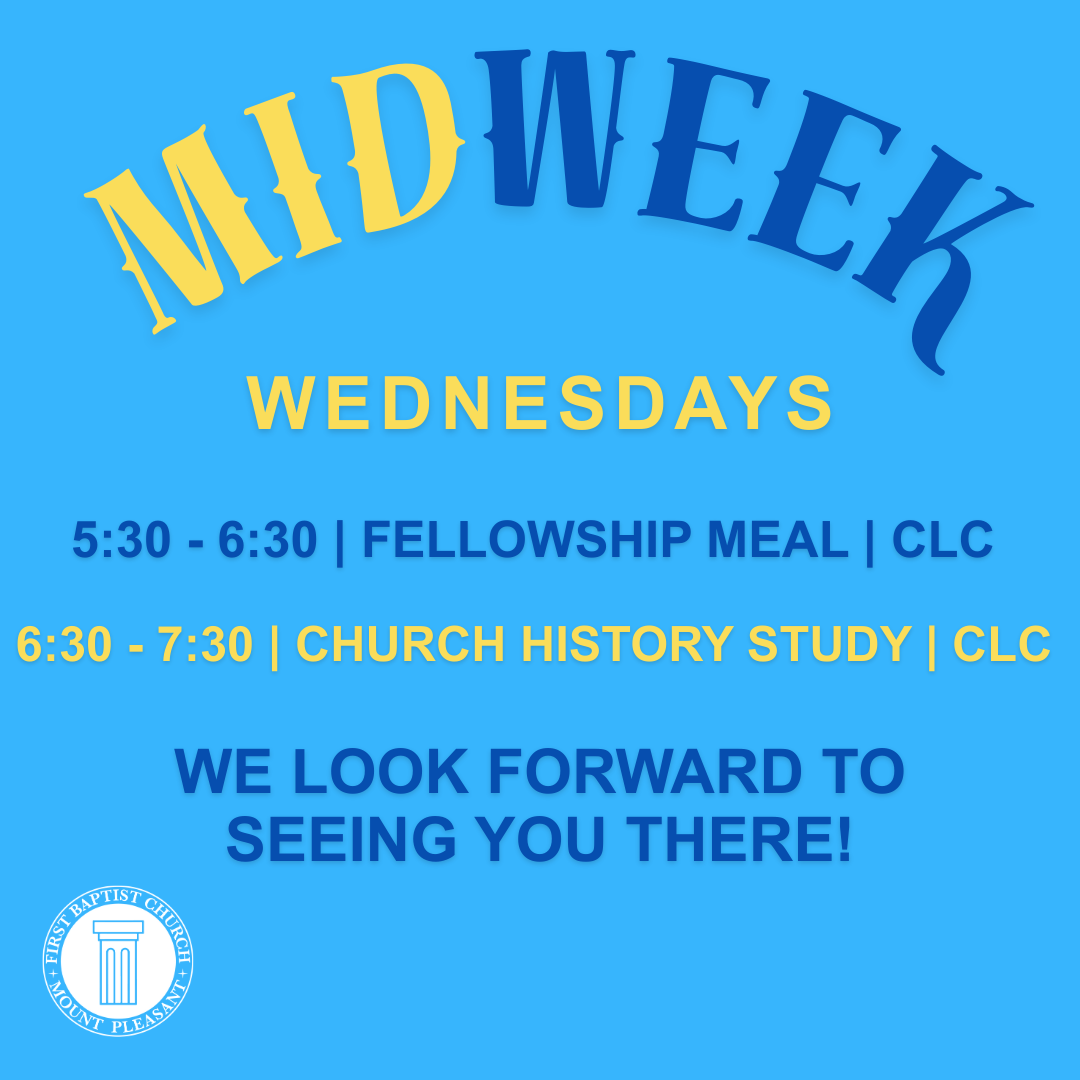 MIDWEEK

WEDNESDAYS

5:30 - 6:30 | FELLOWSHIP MEAL | CLC

6:30 - 7:30 | CHURCH HISTORY STUDY | CLC

WE LOOK FORWARD TO SEEING YOU THERE!

FIRST BAPTIST CHURCH
MOUNT PLEASANT